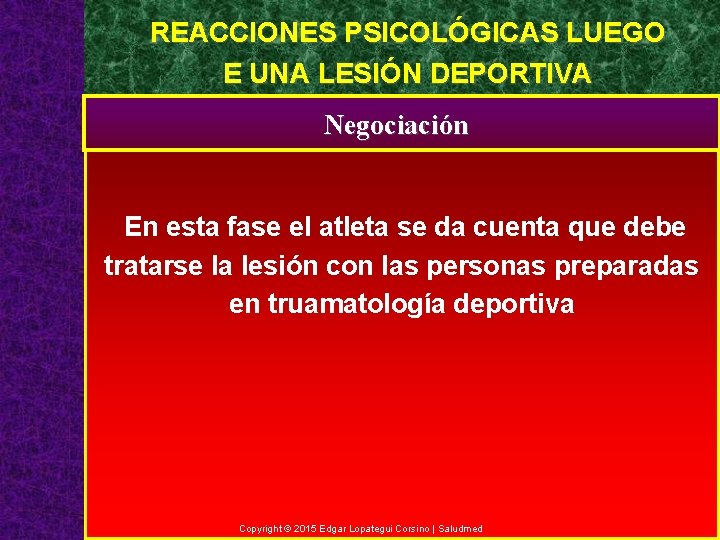 REACCIONES PSICOLÓGICAS LUEGO E UNA LESIÓN DEPORTIVA

Negociación

En esta fase el atleta se da cuenta que debe tratarse la lesión con las personas preparadas en truamatología deportiva

Copyright © 2015 Edgar Lopategui Corsino | Saludmed